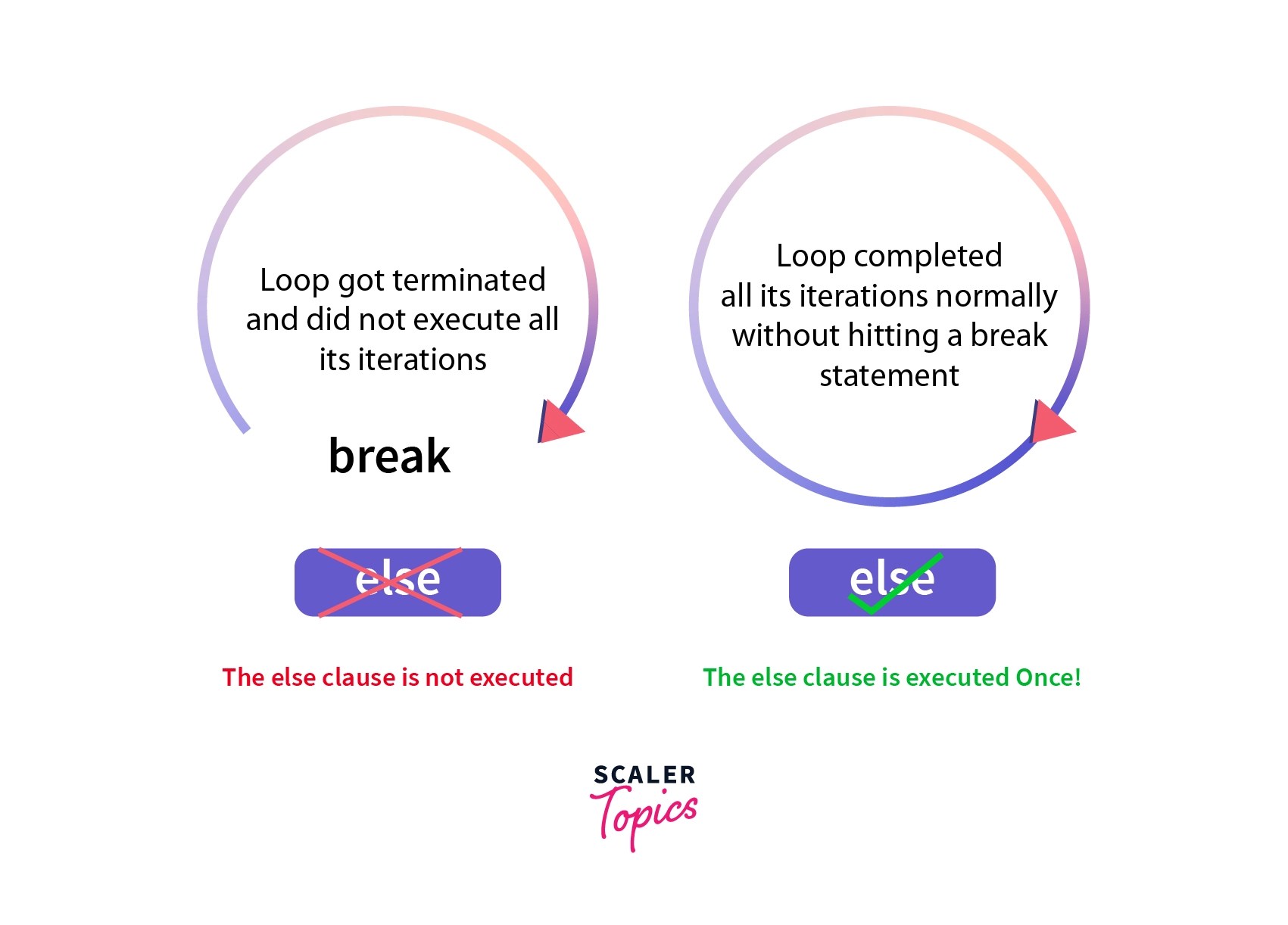 Loop got terminated and did not execute all its iterations

break

else

The else clause is not executed

Loop completed all its iterations normally without hitting a break statement

else

The else clause is executed Once!

SCALER Topics